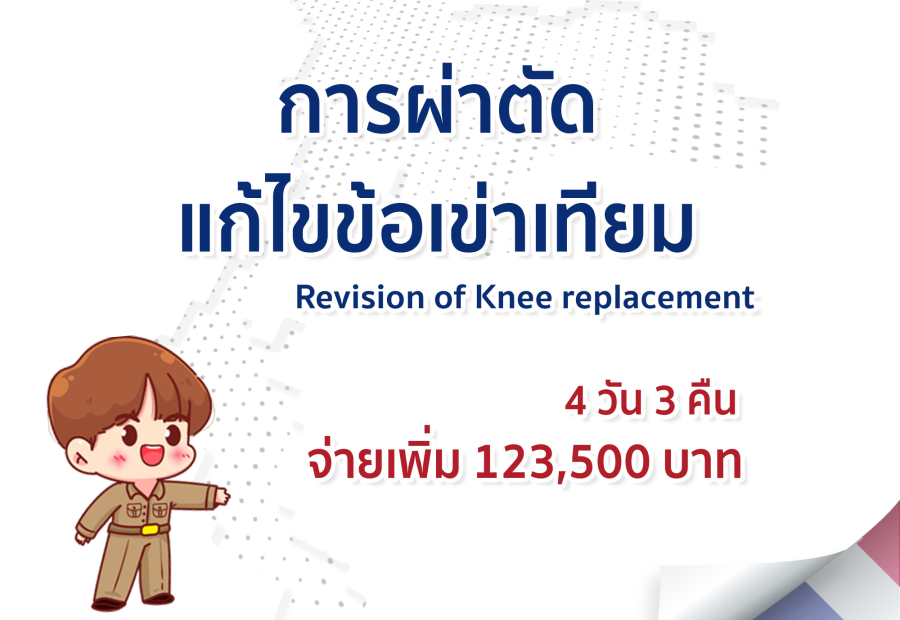 การผ่าตัด
แก้ไขข้อเข่าเทียม

Revision of Knee replacement

4 วัน 3 คืน
จ่ายเพิ่ม 123,500 บาท